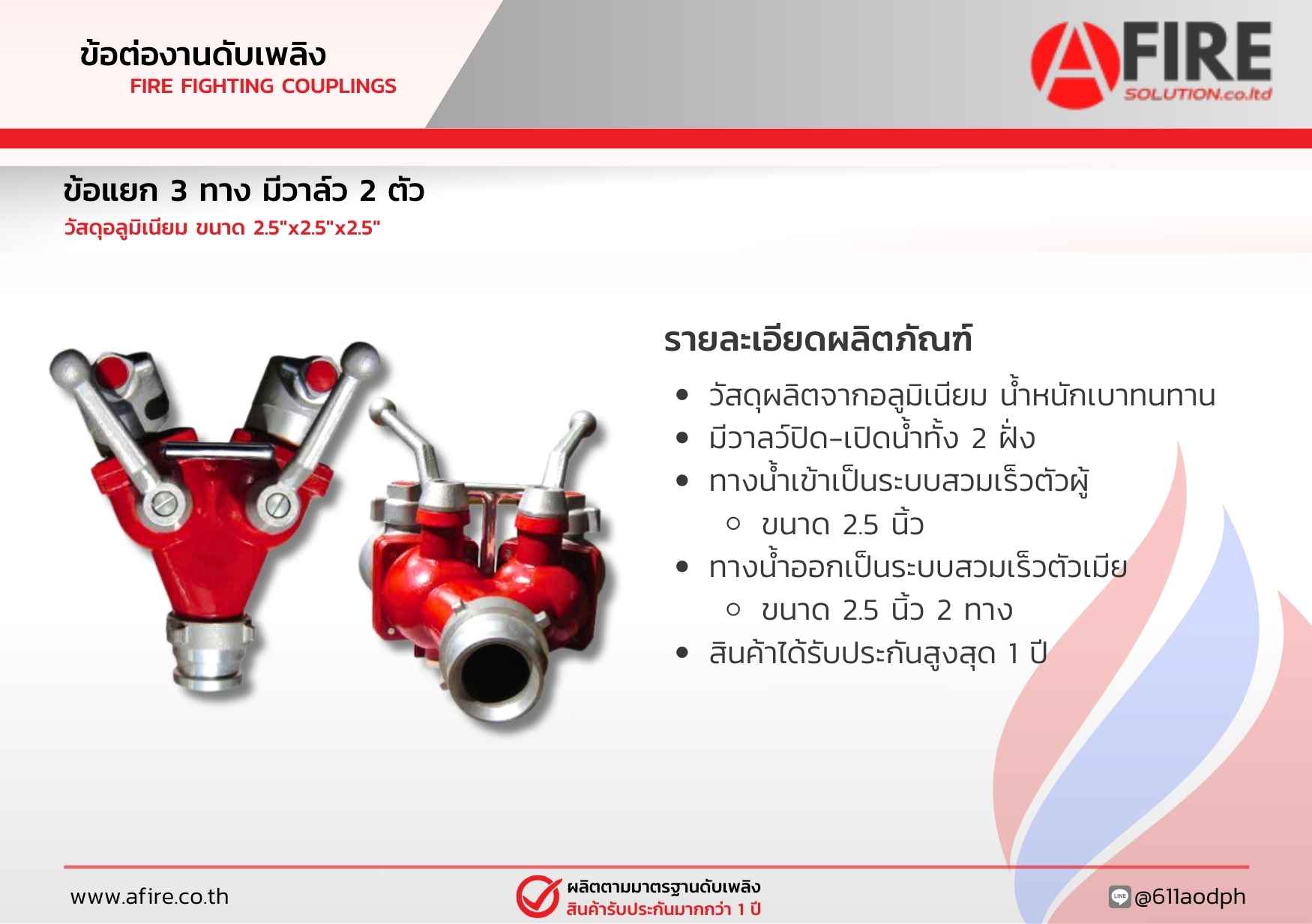 ข้อต่องานดับเพลิง
FIRE FIGHTING COUPLINGS

AFIRE
SOLUTION.co.ltd

ข้อแยก 3 ทาง มีวาล์ว 2 ตัว
วัสดุอลูมิเนียม ขนาด 2.5"x2.5"x2.5"

รายละเอียดผลิตภัณฑ์

- วัสดุผลิตจากอลูมิเนียม น้ำหนักเบาทนทาน
- มีวาลว์ปิด-เปิดน้ำทั้ง 2 ฝั่ง
- ทางน้ำเข้าเป็นระบบสวมเร็วตัวผู้
  - ขนาด 2.5 นิ้ว
- ทางน้ำออกเป็นระบบสวมเร็วตัวเมีย
  - ขนาด 2.5 นิ้ว 2 ทาง
- สินค้าได้รับประกันสูงสุด 1 ปี

www.afire.co.th

ผลิตตามมาตรฐานดับเพลิง
สินค้ารับประกันมากกว่า 1 ปี

LINE @611aodph